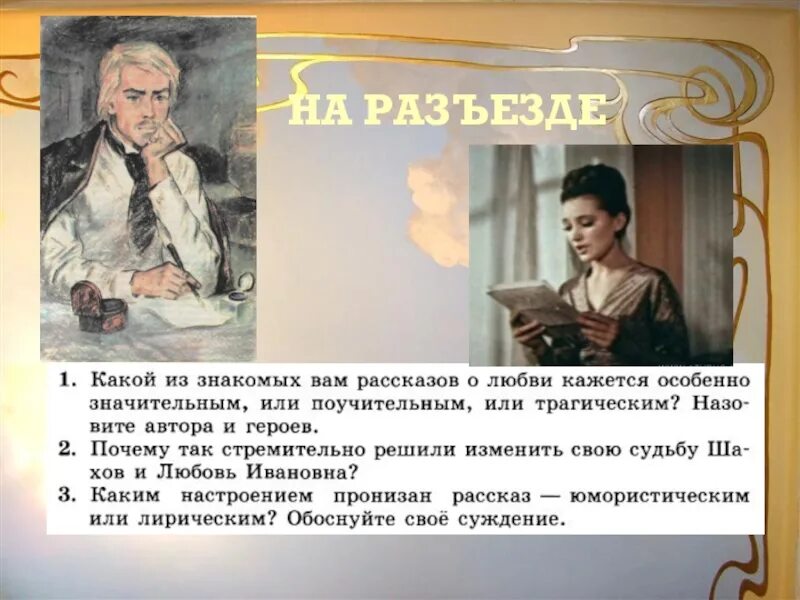 НА РАЗЪЕЗДЕ

1. Какой из знакомых вам рассказов о любви кажется особенно значительным, или поучительным, или трагическим? Назовите автора и героев.
2. Почему так стремительно решили изменить свою судьбу Шахов и Любовь Ивановна?
3. Каким настроением пронизан рассказ — юмористическим или лирическим? Обоснуйте своё суждение.